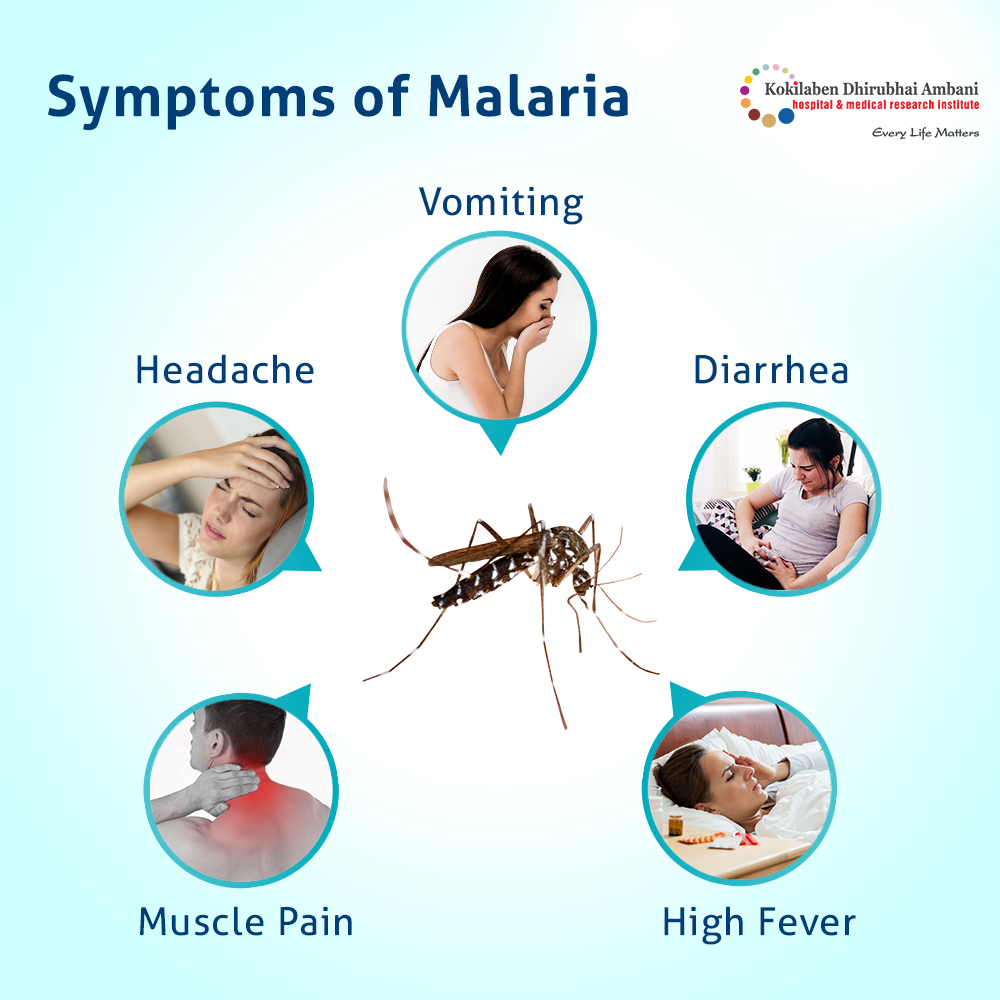 Symptoms of Malaria

Kokilaben Dhirubhai Ambani
hospital & medical research institute
Every Life Matters

Vomiting

Headache

Diarrhea

Muscle Pain

High Fever